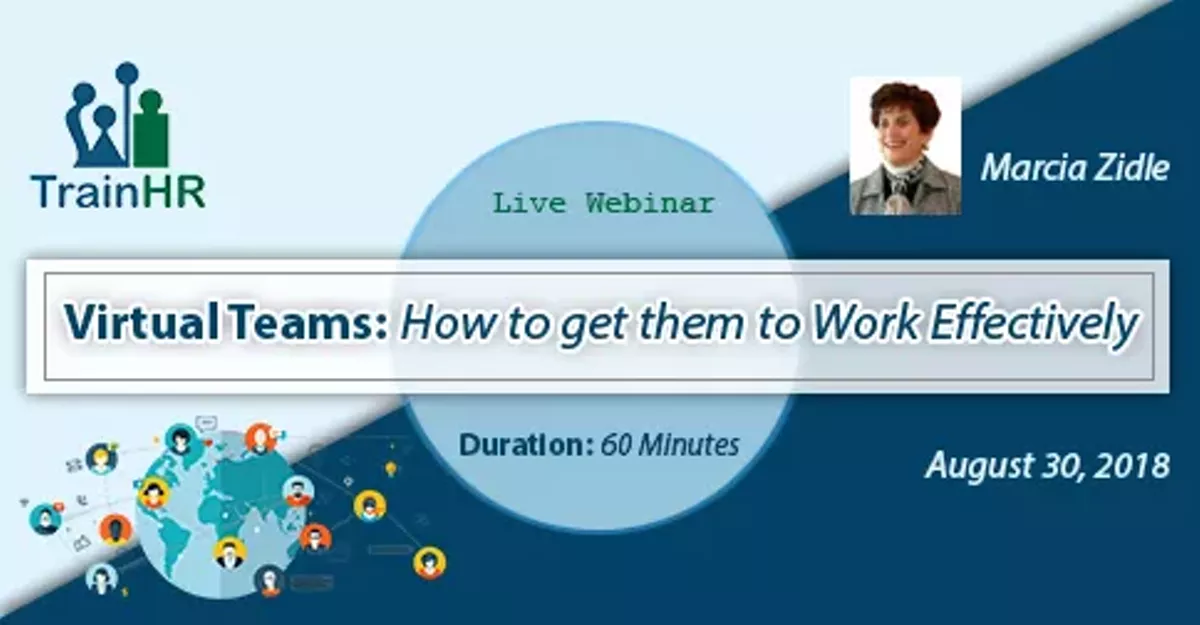 TrainHR

Live Webinar

Marcia Zidle

Virtual Teams: How to get them to Work Effectively

Duration: 60 Minutes

August 30, 2018